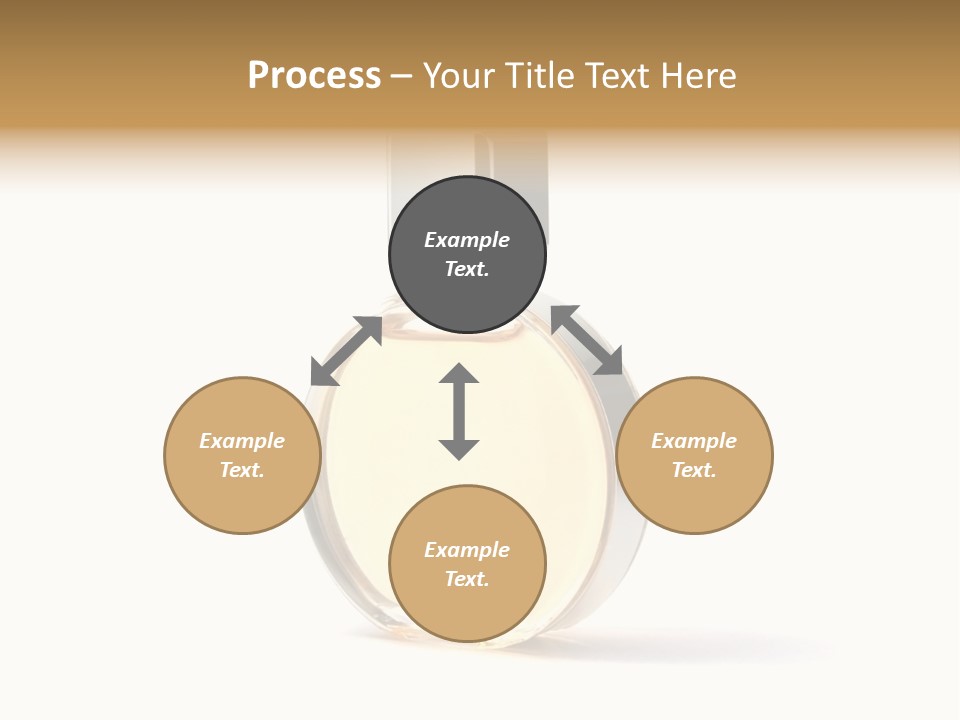 Process – Your Title Text Here

Example Text.

Example Text.

Example Text.

Example Text.